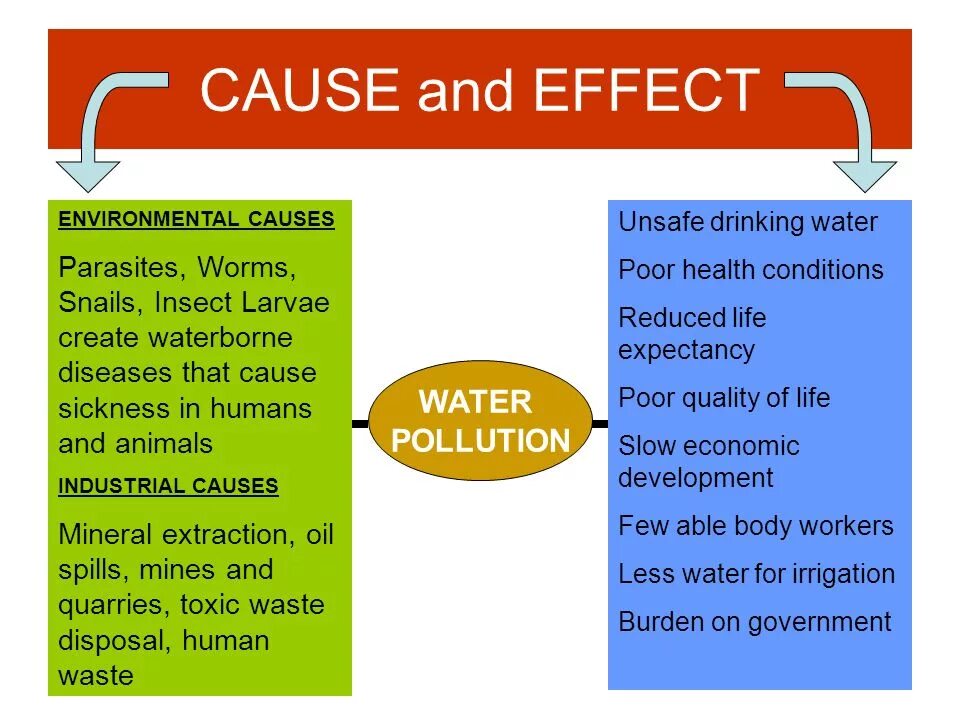 CAUSE and EFFECT

ENVIRONMENTAL CAUSES

Parasites, Worms, Snails, Insect Larvae create waterborne diseases that cause sickness in humans and animals

INDUSTRIAL CAUSES

Mineral extraction, oil spills, mines and quarries, toxic waste disposal, human waste

WATER POLLUTION

Unsafe drinking water

Poor health conditions

Reduced life expectancy

Poor quality of life

Slow economic development

Few able body workers

Less water for irrigation

Burden on government